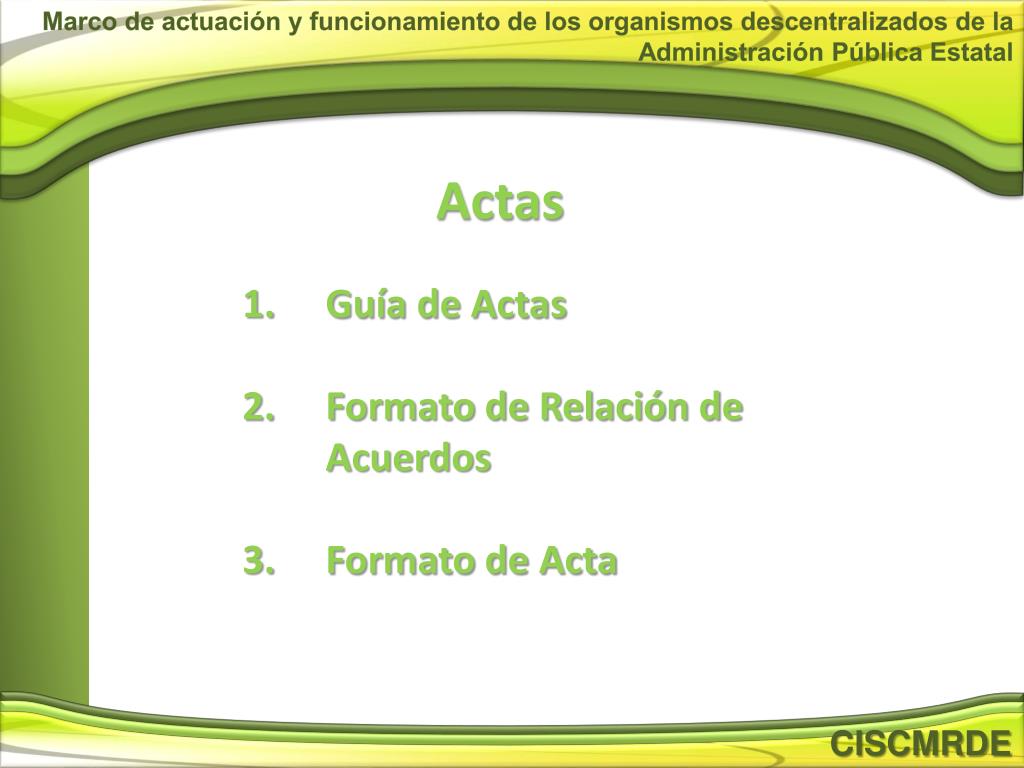 Marco de actuación y funcionamiento de los organismos descentralizados de la Administración Pública Estatal

Actas

1. Guía de Actas

2. Formato de Relación de Acuerdos

3. Formato de Acta

CISCMRDE